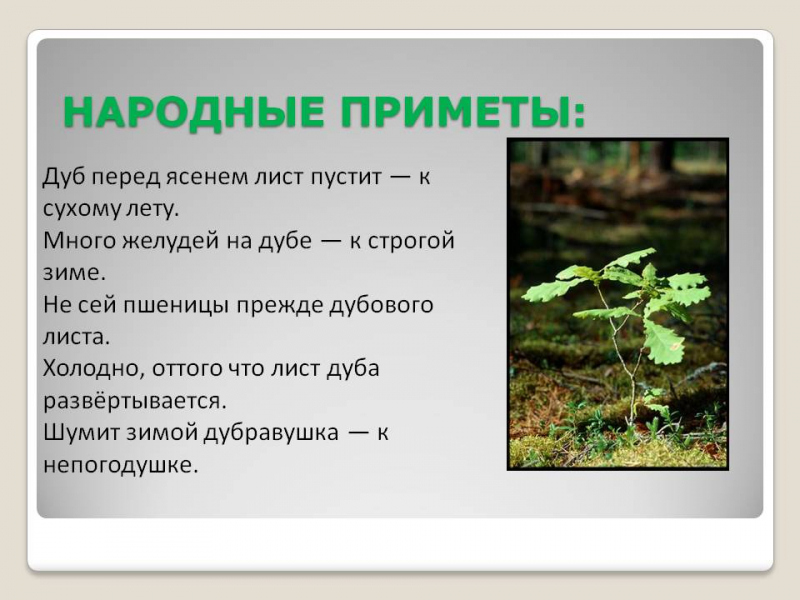 НАРОДНЫЕ ПРИМЕТЫ:

Дуб перед ясенем лист пустит — к сухому лету.
Много желудей на дубе — к строгой зиме.
Не сей пшеницы прежде дубового листа.
Холодно, оттого что лист дуба развёртывается.
Шумит зимой дубравушка — к непогодушке.